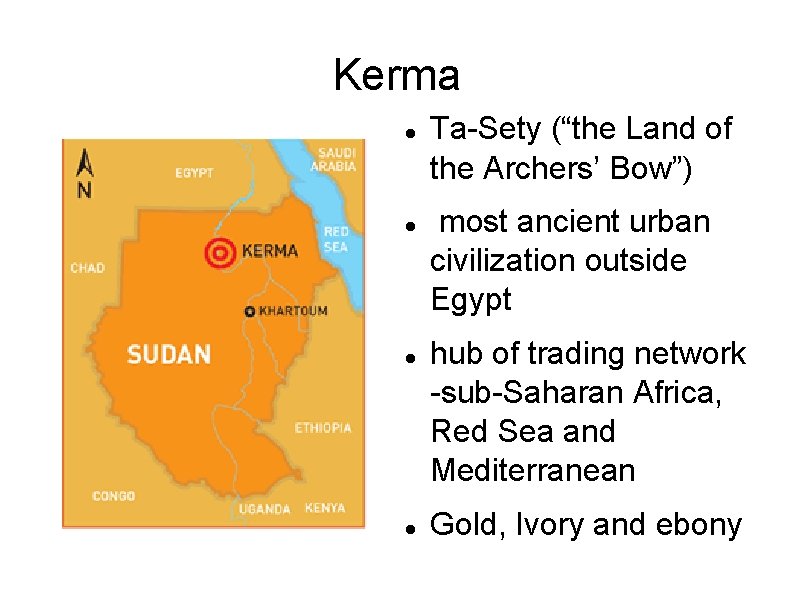 Kerma

N
EGYPT
SAUDI ARABIA
RED SEA
KERMA
CHAD
KHARTOUM
SUDAN
ETHIOPIA
CONGO
UGANDA
KENYA

- Ta-Sety (“the Land of the Archers’ Bow”)
- most ancient urban civilization outside Egypt
- hub of trading network -sub-Saharan Africa, Red Sea and Mediterranean
- Gold, Ivory and ebony